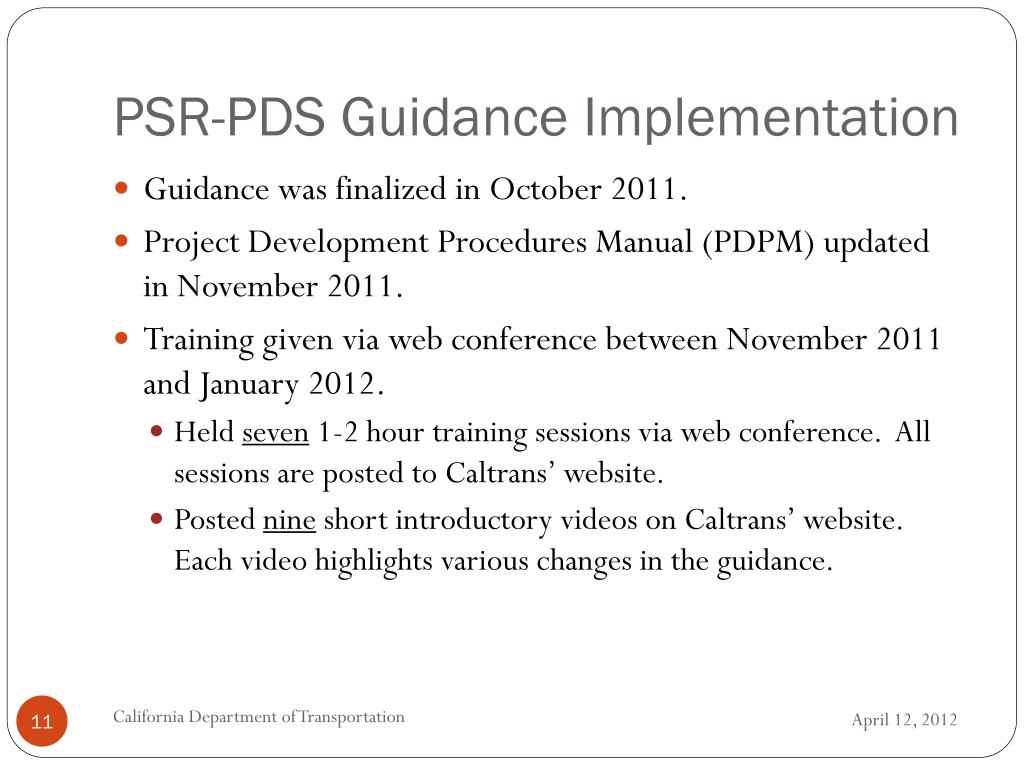 PSR-PDS Guidance Implementation

- Guidance was finalized in October 2011.
- Project Development Procedures Manual (PDPM) updated in November 2011.
- Training given via web conference between November 2011 and January 2012.
  - Held seven 1-2 hour training sessions via web conference. All sessions are posted to Caltrans' website.
  - Posted nine short introductory videos on Caltrans' website. Each video highlights various changes in the guidance.

11

California Department of Transportation

April 12, 2012